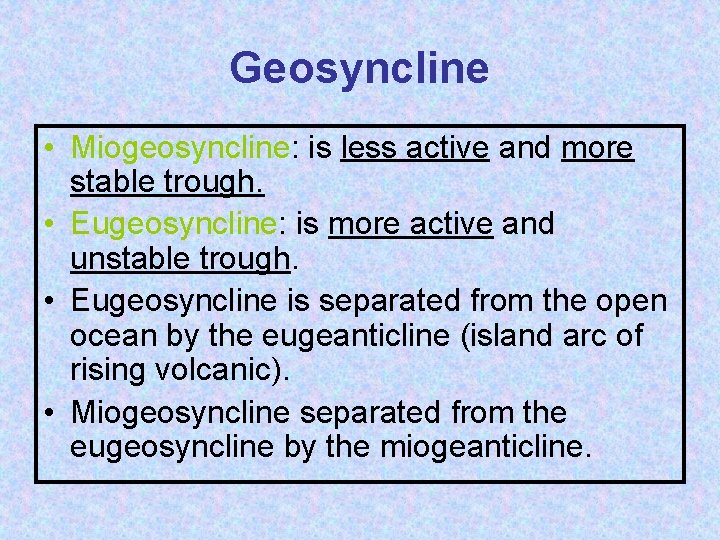 Geosyncline

• Miogeosyncline: is less active and more stable trough.
• Eugeosyncline: is more active and unstable trough.
• Eugeosyncline is separated from the open ocean by the eugeanticline (island arc of rising volcanic).
• Miogeosyncline separated from the eugeosyncline by the miogeanticline.